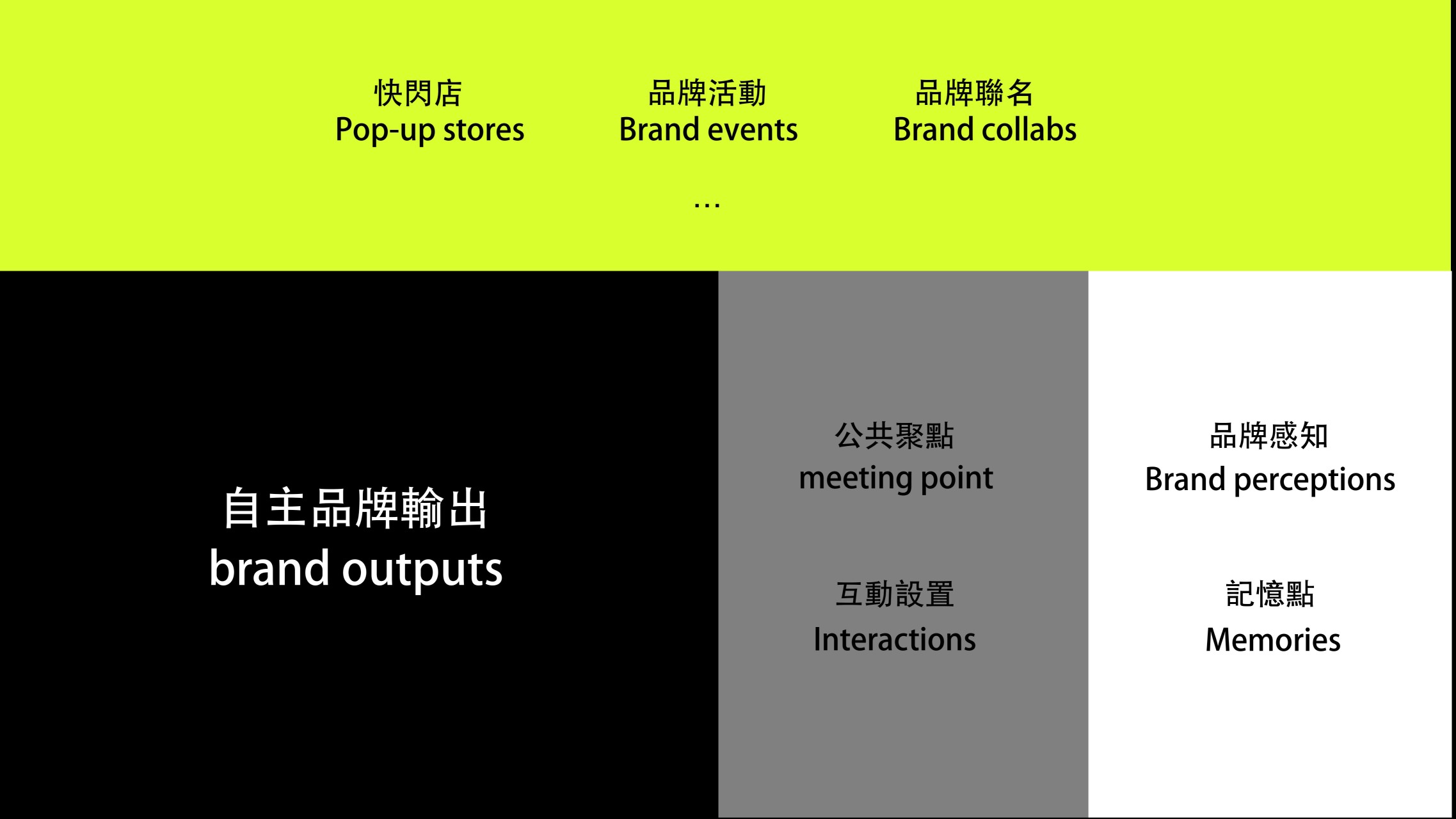 快閃店
Pop-up stores

品牌活動
Brand events

品牌聯名
Brand collabs

...

自主品牌輸出
brand outputs

公共聚點
meeting point

互動設置
Interactions

品牌感知
Brand perceptions

記憶點
Memories